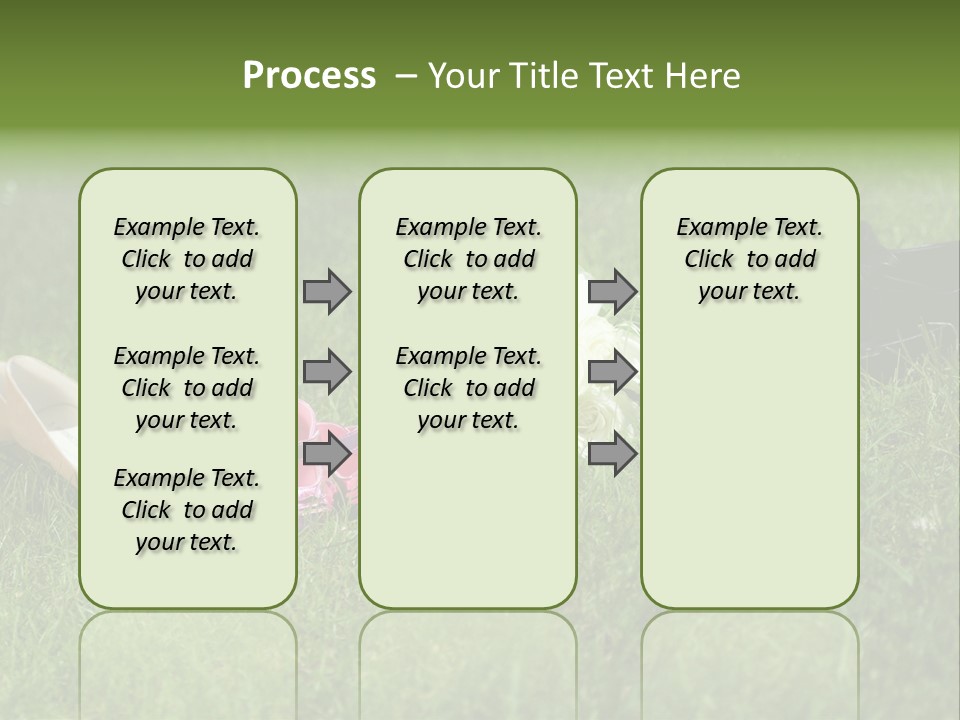 Process – Your Title Text Here

Example Text. Click to add your text.

Example Text. Click to add your text.

Example Text. Click to add your text.

Example Text. Click to add your text.

Example Text. Click to add your text.

Example Text. Click to add your text.